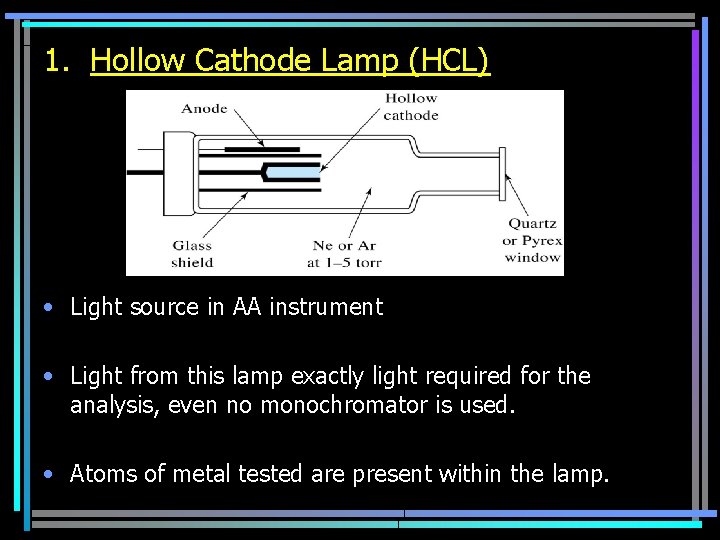 1. Hollow Cathode Lamp (HCL)

Anode

Hollow cathode

Glass shield

Ne or Ar at 1–5 torr

Quartz or Pyrex window

• Light source in AA instrument

• Light from this lamp exactly light required for the analysis, even no monochromator is used.

• Atoms of metal tested are present within the lamp.